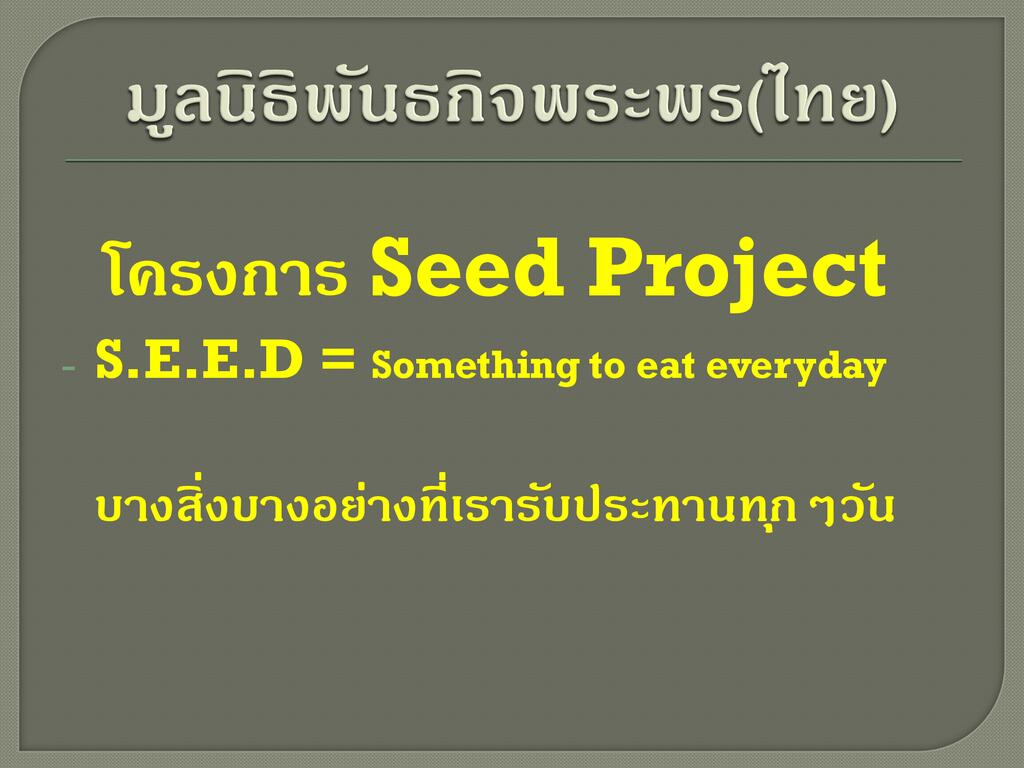 มูลนิธิพันธกิจพระพร(ไทย)

โครงการ Seed Project

- S.E.E.D = Something to eat everyday

บางสิ่งบางอย่างที่เรารับประทานทุก ๆวัน